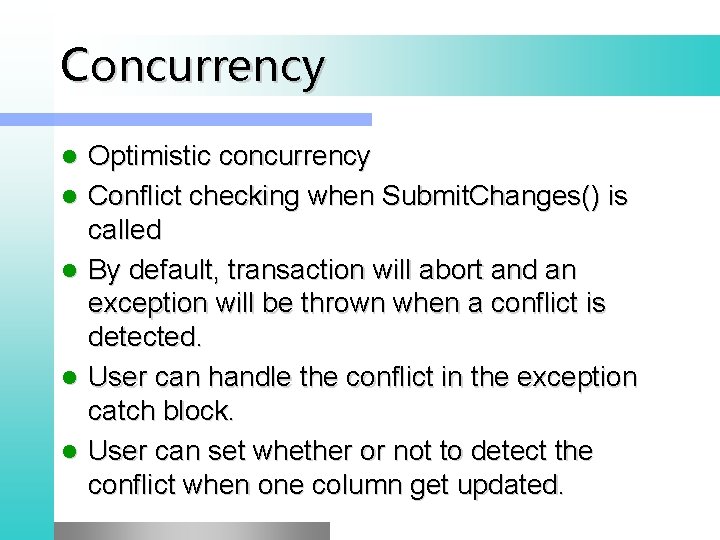 Concurrency

- Optimistic concurrency
- Conflict checking when SubmitChanges() is called
- By default, transaction will abort and an exception will be thrown when a conflict is detected.
- User can handle the conflict in the exception catch block.
- User can set whether or not to detect the conflict when one column get updated.